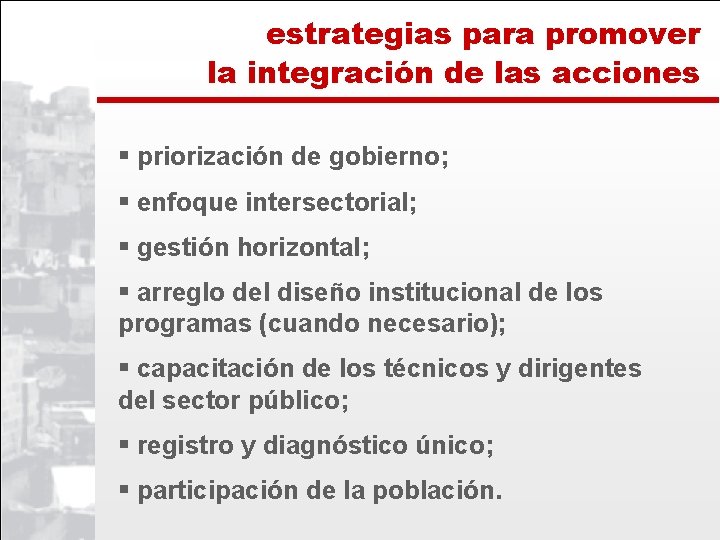 estrategias para promover
la integración de las acciones

▪ priorización de gobierno;

▪ enfoque intersectorial;

▪ gestión horizontal;

▪ arreglo del diseño institucional de los programas (cuando necesario);

▪ capacitación de los técnicos y dirigentes del sector público;

▪ registro y diagnóstico único;

▪ participación de la población.